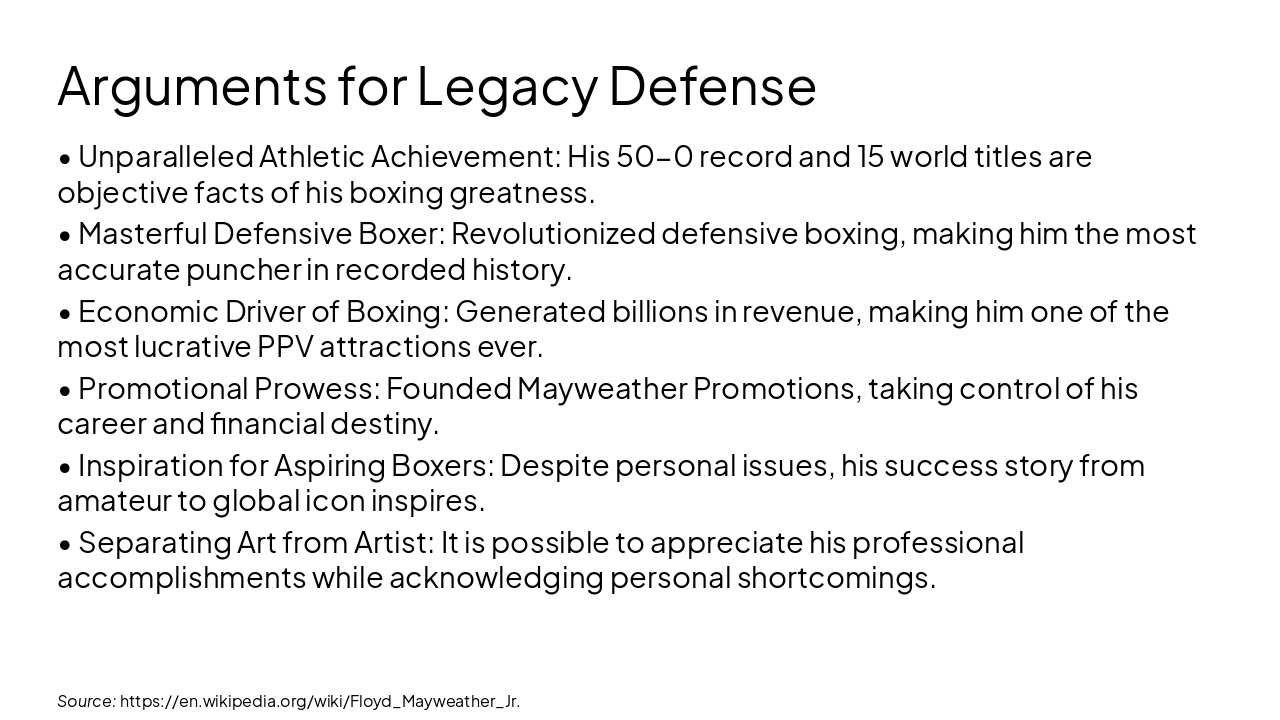 Arguments for Legacy Defense

• Unparalleled Athletic Achievement: His 50-0 record and 15 world titles are objective facts of his boxing greatness.

• Masterful Defensive Boxer: Revolutionized defensive boxing, making him the most accurate puncher in recorded history.

• Economic Driver of Boxing: Generated billions in revenue, making him one of the most lucrative PPV attractions ever.

• Promotional Prowess: Founded Mayweather Promotions, taking control of his career and financial destiny.

• Inspiration for Aspiring Boxers: Despite personal issues, his success story from amateur to global icon inspires.

• Separating Art from Artist: It is possible to appreciate his professional accomplishments while acknowledging personal shortcomings.

Source: https://en.wikipedia.org/wiki/Floyd_Mayweather_Jr.